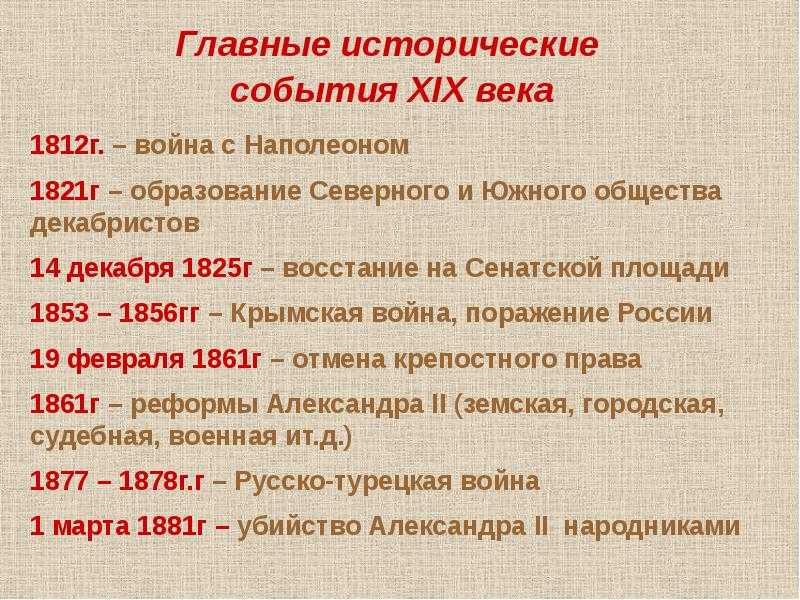 Главные исторические события XIX века

1812г. – война с Наполеоном

1821г – образование Северного и Южного общества декабристов

14 декабря 1825г – восстание на Сенатской площади

1853 – 1856гг – Крымская война, поражение России

19 февраля 1861г – отмена крепостного права

1861г – реформы Александра II (земская, городская, судебная, военная ит.д.)

1877 – 1878г.г – Русско-турецкая война

1 марта 1881г – убийство Александра II народниками